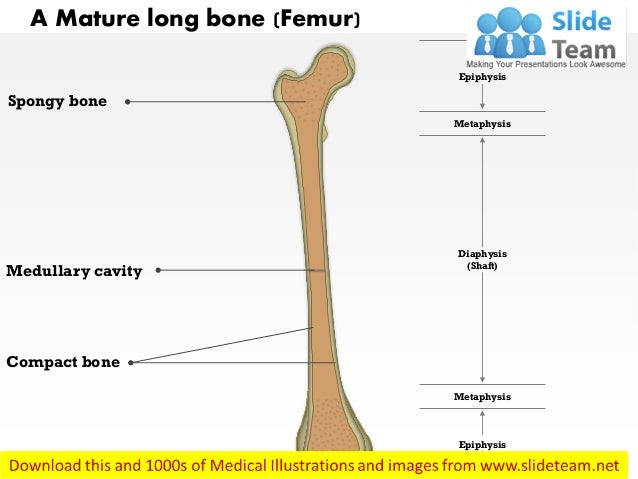 A Mature long bone (Femur)

Slide Team
Making Your Presentations Look Awesome

Spongy bone

Medullary cavity

Compact bone

Epiphysis

Metaphysis

Diaphysis
(Shaft)

Metaphysis

Epiphysis

Download this and 1000s of Medical Illustrations and images from www.slideteam.net